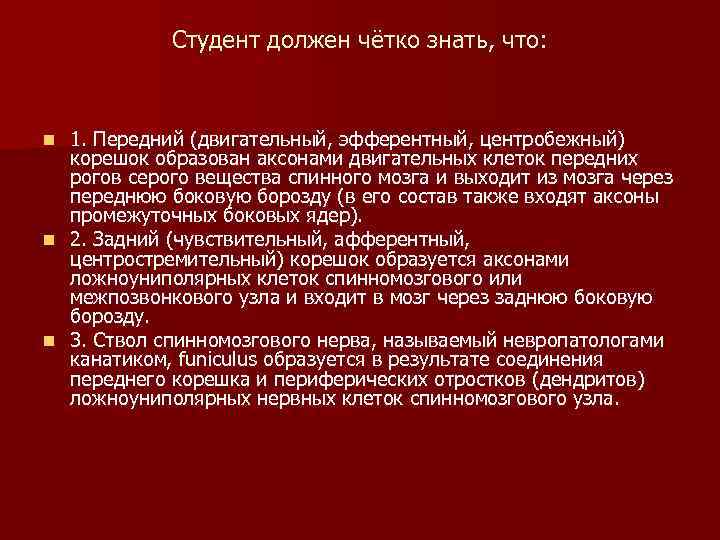 Студент должен чётко знать, что:

1. Передний (двигательный, эфферентный, центробежный) корешок образован аксонами двигательных клеток передних рогов серого вещества спинного мозга и выходит из мозга через переднюю боковую борозду (в его состав также входят аксоны промежуточных боковых ядер).

2. Задний (чувствительный, афферентный, центростремительный) корешок образуется аксонами ложноуниполярных клеток спинномозгового или межпозвонкового узла и входит в мозг через заднюю боковую борозду.

3. Ствол спинномозгового нерва, называемый невропатологами канатиком, funiculus образуется в результате соединения переднего корешка и периферических отростков (дендритов) ложноуниполярных нервных клеток спинномозгового узла.